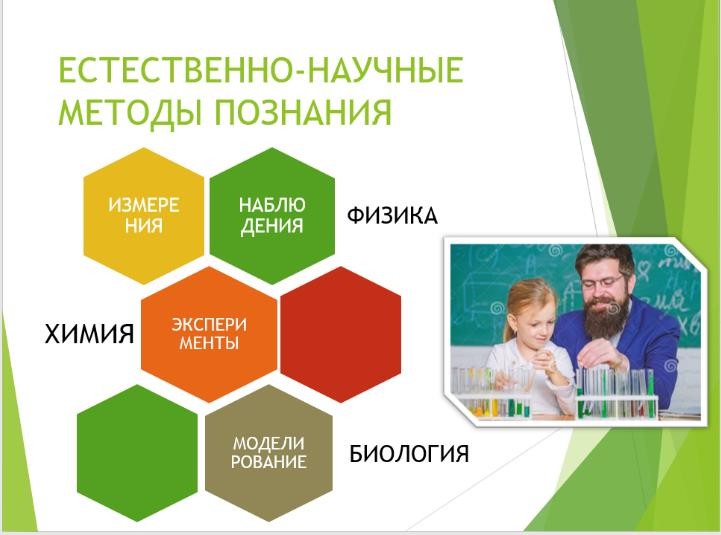 ЕСТЕСТВЕННО-НАУЧНЫЕ МЕТОДЫ ПОЗНАНИЯ

ИЗМЕРЕ НИЯ

НАБЛЮ ДЕНИЯ

ФИЗИКА

ХИМИЯ

ЭКСПЕРИ МЕНТЫ

МОДЕЛИ РОВАНИЕ

БИОЛОГИЯ